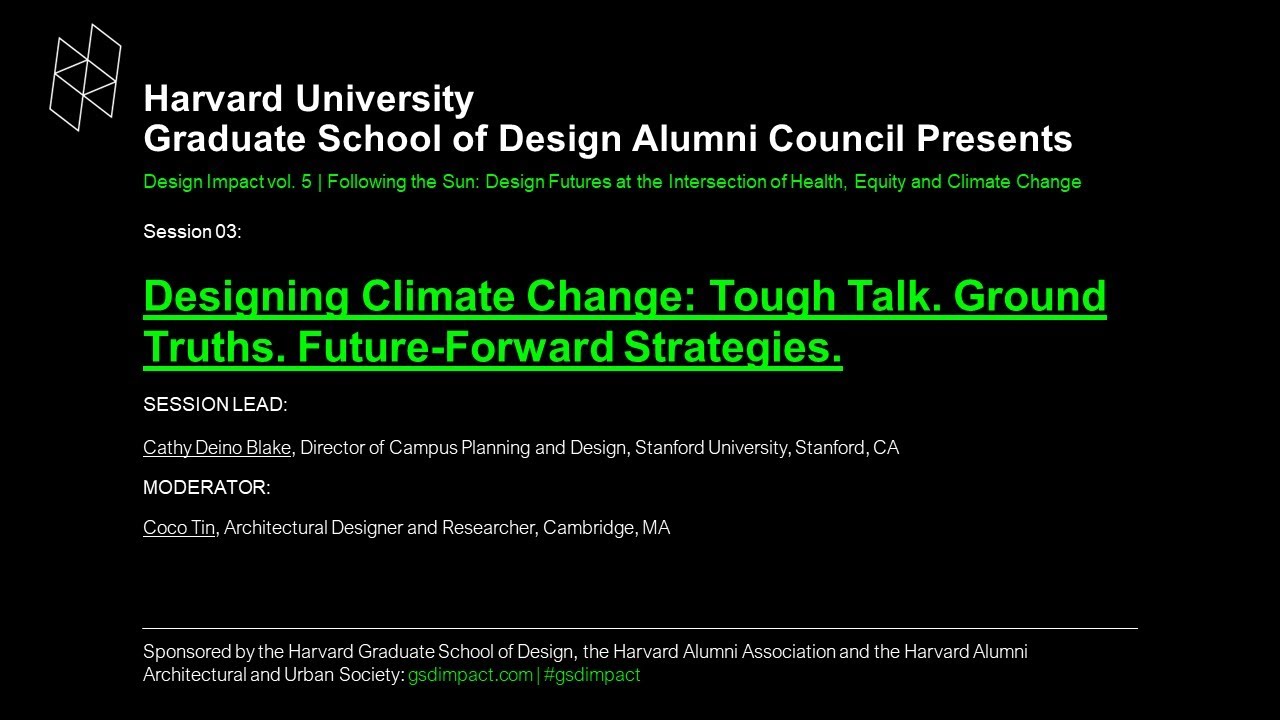 Harvard University
Graduate School of Design Alumni Council Presents

Design Impact vol. 5 | Following the Sun: Design Futures at the Intersection of Health, Equity and Climate Change

Session 03:

Designing Climate Change: Tough Talk. Ground Truths. Future-Forward Strategies.

SESSION LEAD:

Cathy Deino Blake, Director of Campus Planning and Design, Stanford University, Stanford, CA

MODERATOR:

Coco Tin, Architectural Designer and Researcher, Cambridge, MA

Sponsored by the Harvard Graduate School of Design, the Harvard Alumni Association and the Harvard Alumni Architectural and Urban Society: gsdimpact.com | #gsdimpact